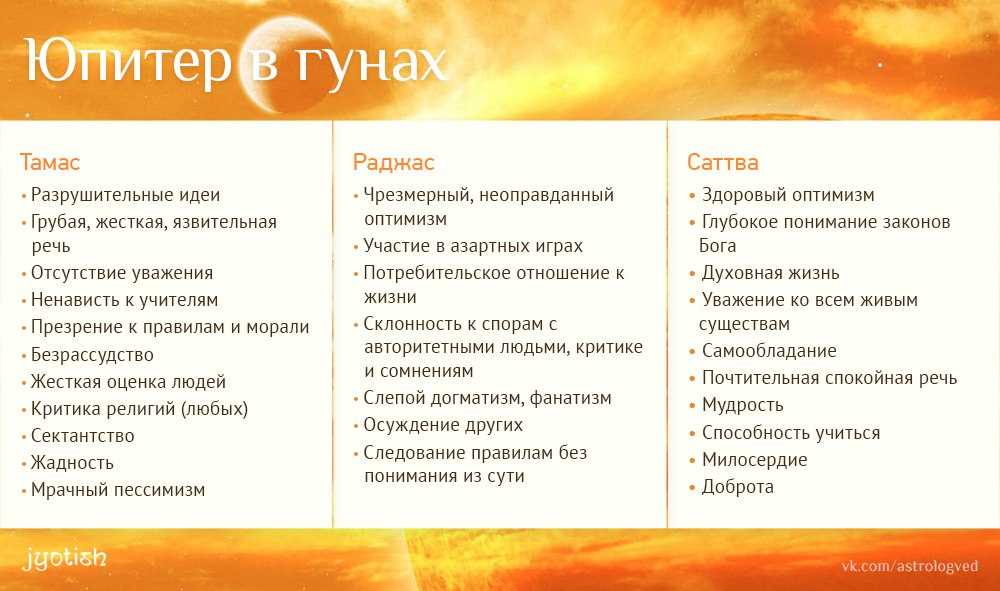 Юпитер в гунах

Тамас
• Разрушительные идеи
• Грубая, жесткая, язвительная речь
• Отсутствие уважения
• Ненависть к учителям
• Презрение к правилам и морали
• Безрассудство
• Жесткая оценка людей
• Критика религий (любых)
• Сектантство
• Жадность
• Мрачный пессимизм

Раджас
• Чрезмерный, неоправданный оптимизм
• Участие в азартных играх
• Потребительское отношение к жизни
• Склонность к спорам с авторитетными людьми, критике и сомнениям
• Слепой догматизм, фанатизм
• Осуждение других
• Следование правилам без понимания из сути

Саттва
• Здоровый оптимизм
• Глубокое понимание законов Бога
• Духовная жизнь
• Уважение ко всем живым существам
• Самообладание
• Почтительная спокойная речь
• Мудрость
• Способность учиться
• Милосердие
• Доброта

jyotish

vk.com/astrologved